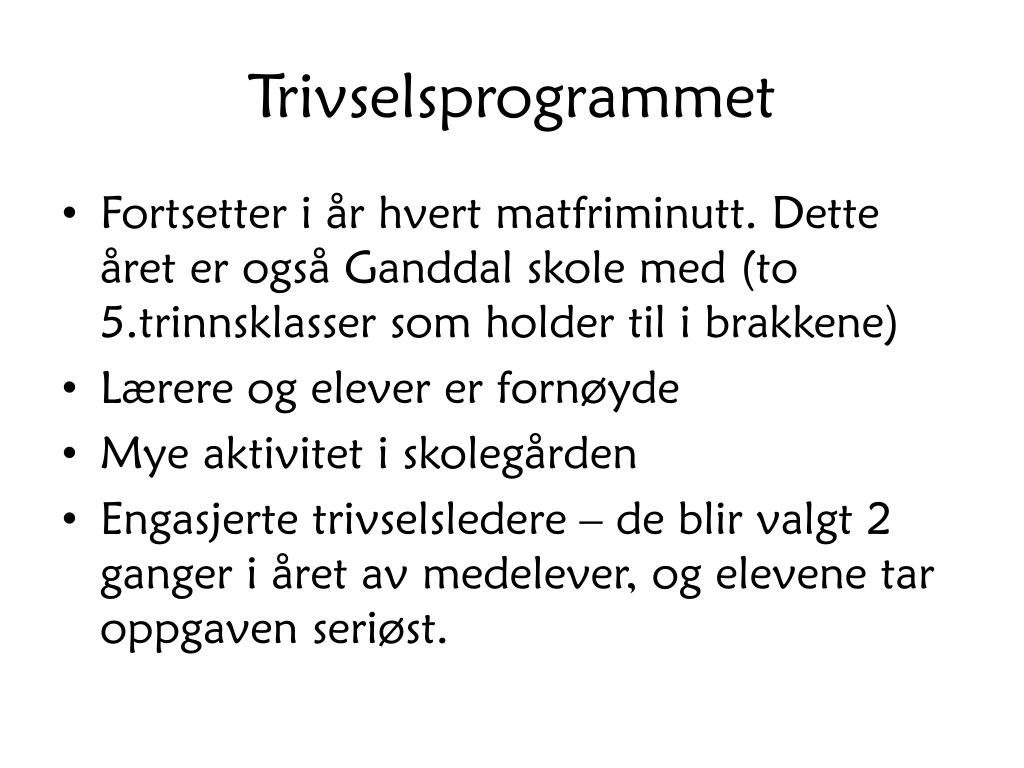 Trivselsprogrammet

• Fortsetter i år hvert matfriminutt. Dette året er også Ganddal skole med (to 5.trinnsklasser som holder til i brakkene)
• Lærere og elever er fornøyde
• Mye aktivitet i skolegården
• Engasjerte trivselsledere – de blir valgt 2 ganger i året av medelever, og elevene tar oppgaven seriøst.